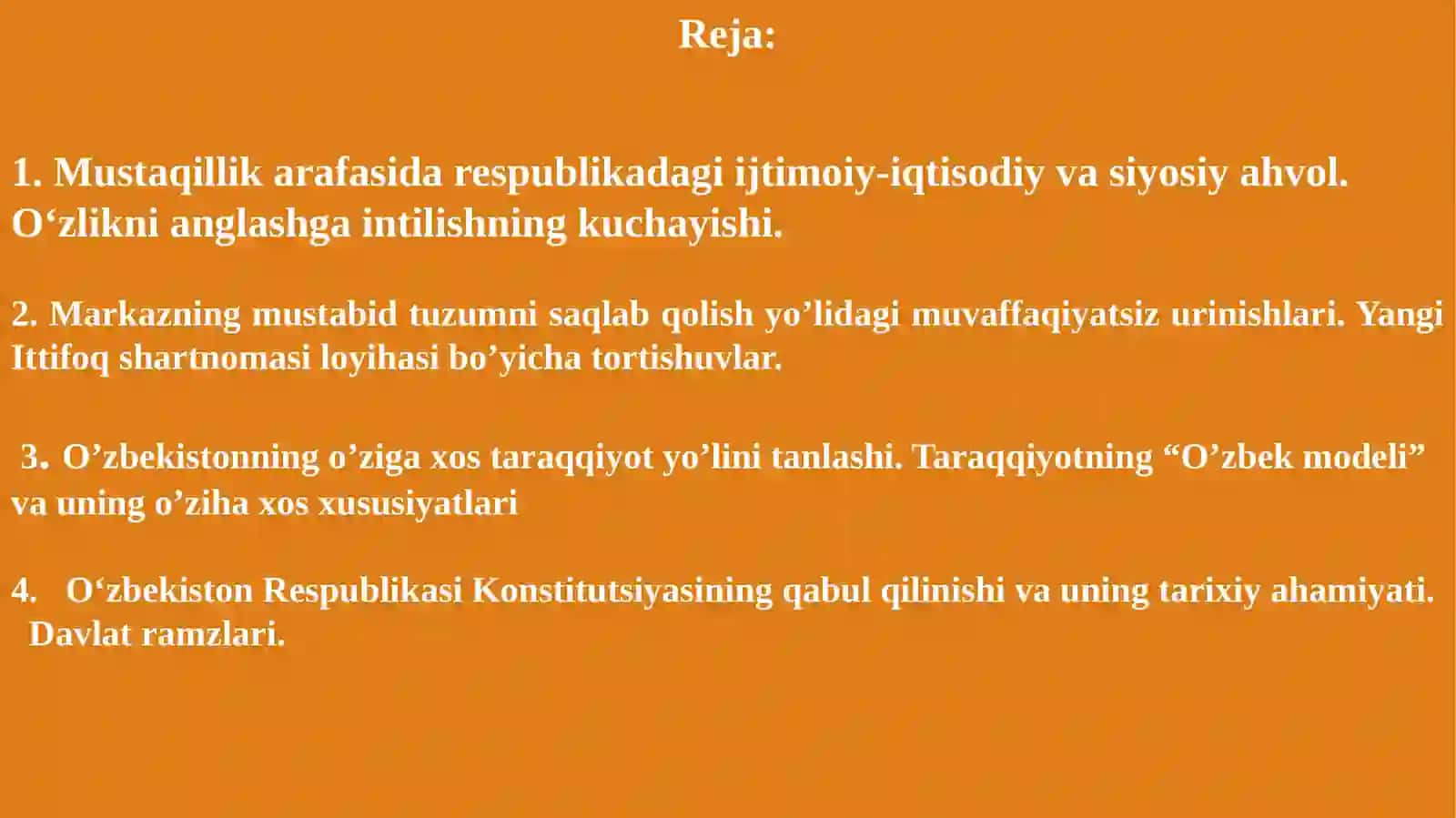 Reja:

1. Mustaqillik arafasida respublikadagi ijtimoiy-iqtisodiy va siyosiy ahvol. O‘zlikni anglashga intilishning kuchayishi.

2. Markazning mustabid tuzumni saqlab qolish yo’lidagi muvaffaqiyatsiz urinishlari. Yangi Ittifoq shartnomasi loyihasi bo’yicha tortishuvlar.

3. O’zbekistonning o’ziga xos taraqqiyot yo’lini tanlashi. Taraqqiyotning “O’zbek modeli” va uning o’ziha xos xususiyatlari

4. O‘zbekiston Respublikasi Konstitutsiyasining qabul qilinishi va uning tarixiy ahamiyati. Davlat ramzlari.